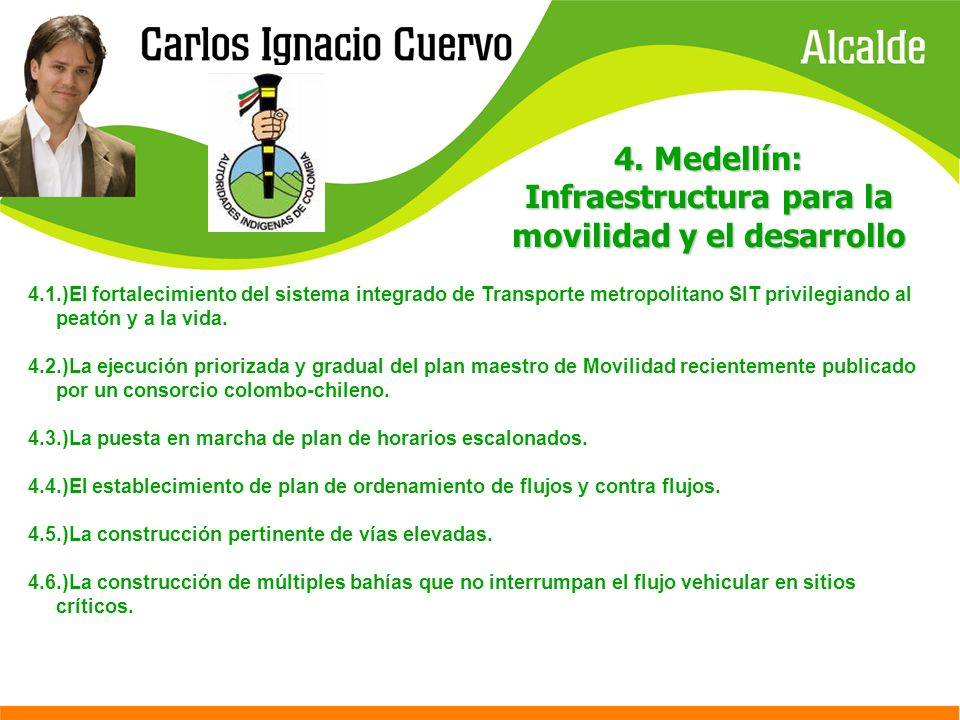 Carlos Ignacio Cuervo

Alcalde

AUTORIDADES INDIGENAS DE COLOMBIA

4. Medellín: Infraestructura para la movilidad y el desarrollo

4.1.)El fortalecimiento del sistema integrado de Transporte metropolitano SIT privilegiando al peatón y a la vida.

4.2.)La ejecución priorizada y gradual del plan maestro de Movilidad recientemente publicado por un consorcio colombo-chileno.

4.3.)La puesta en marcha de plan de horarios escalonados.

4.4.)El establecimiento de plan de ordenamiento de flujos y contra flujos.

4.5.)La construcción pertinente de vías elevadas.

4.6.)La construcción de múltiples bahías que no interrumpan el flujo vehicular en sitios críticos.